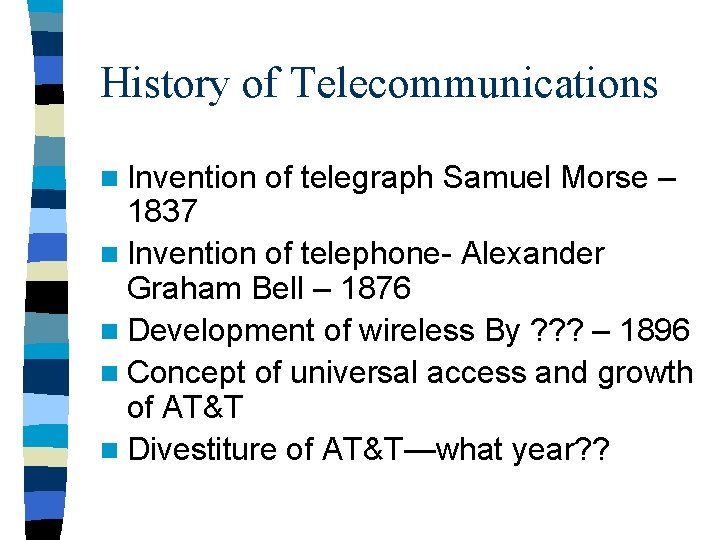 History of Telecommunications

- Invention of telegraph Samuel Morse – 1837
- Invention of telephone- Alexander Graham Bell – 1876
- Development of wireless By ??? – 1896
- Concept of universal access and growth of AT&T
- Divestiture of AT&T—what year??